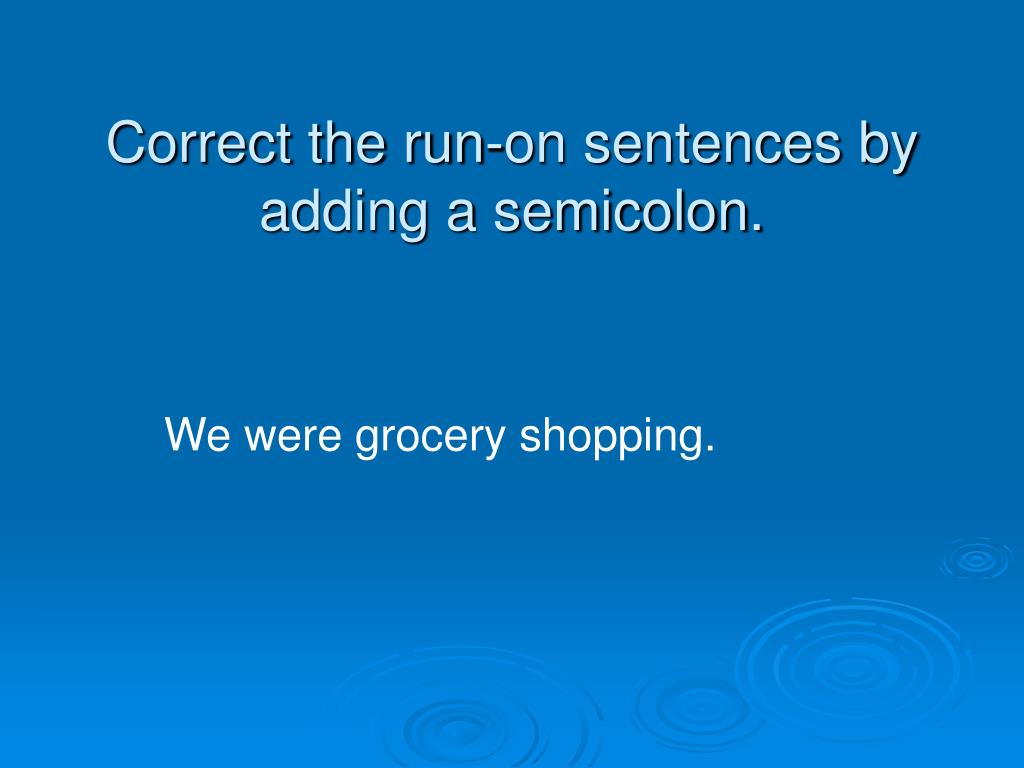 Correct the run-on sentences by adding a semicolon.

We were grocery shopping.